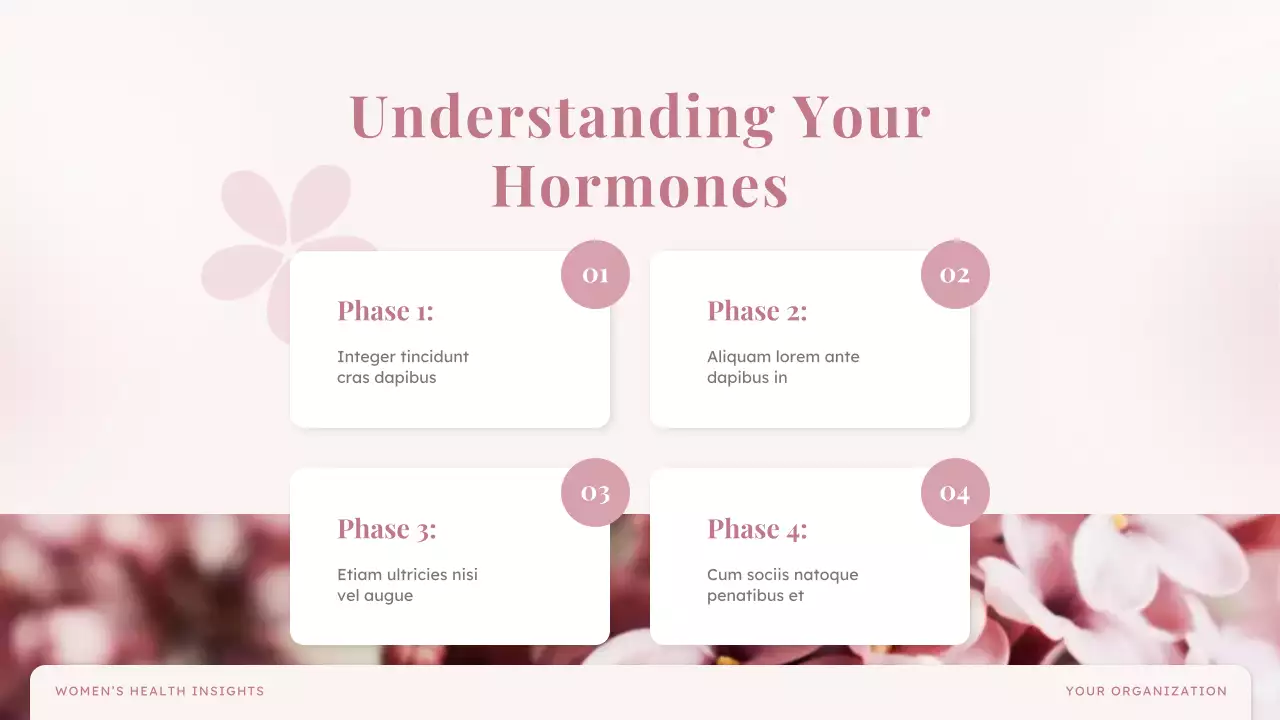 Understanding Your Hormones

01

Phase 1:

Integer tincidunt cras dapibus

02

Phase 2:

Aliquam lorem ante dapibus in

03

Phase 3:

Etiam ultricies nisi vel augue

04

Phase 4:

Cum sociis natoque penatibus et

WOMEN'S HEALTH INSIGHTS

YOUR ORGANIZATION